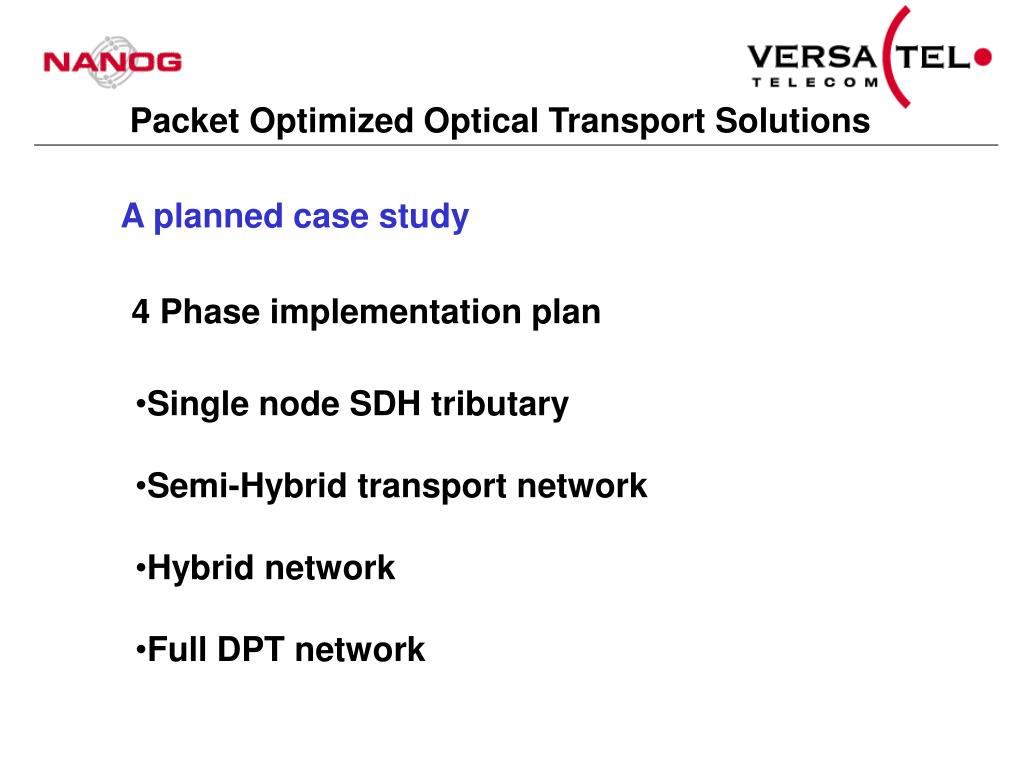 NANOG

VERSATEL
TELECOM

Packet Optimized Optical Transport Solutions

A planned case study

4 Phase implementation plan

•Single node SDH tributary

•Semi-Hybrid transport network

•Hybrid network

•Full DPT network